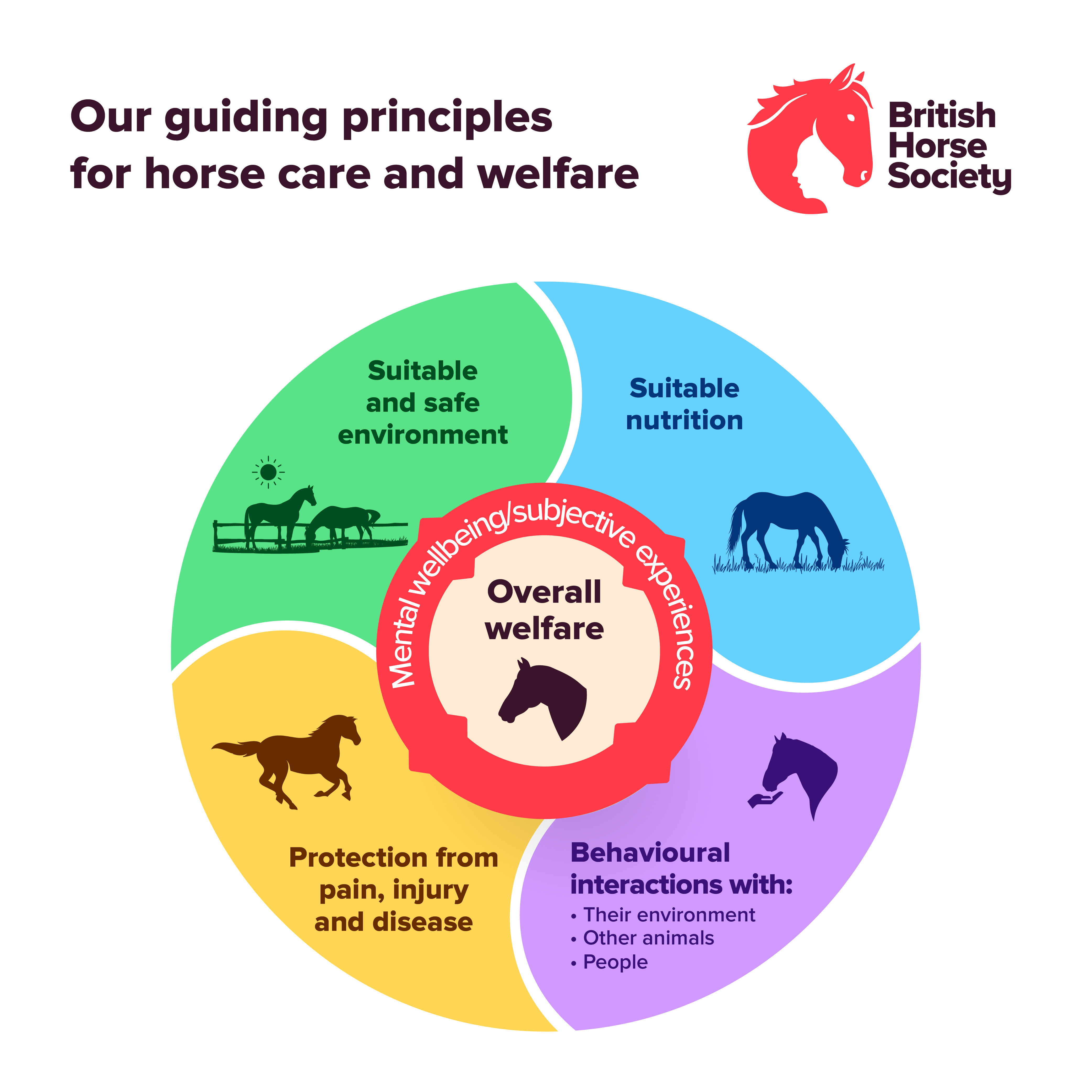 Our guiding principles for horse care and welfare

British Horse Society

Suitable and safe environment

Suitable nutrition

Mental wellbeing/subjective experiences

Overall welfare

Protection from pain, injury and disease

Behavioural interactions with:
• Their environment
• Other animals
• People